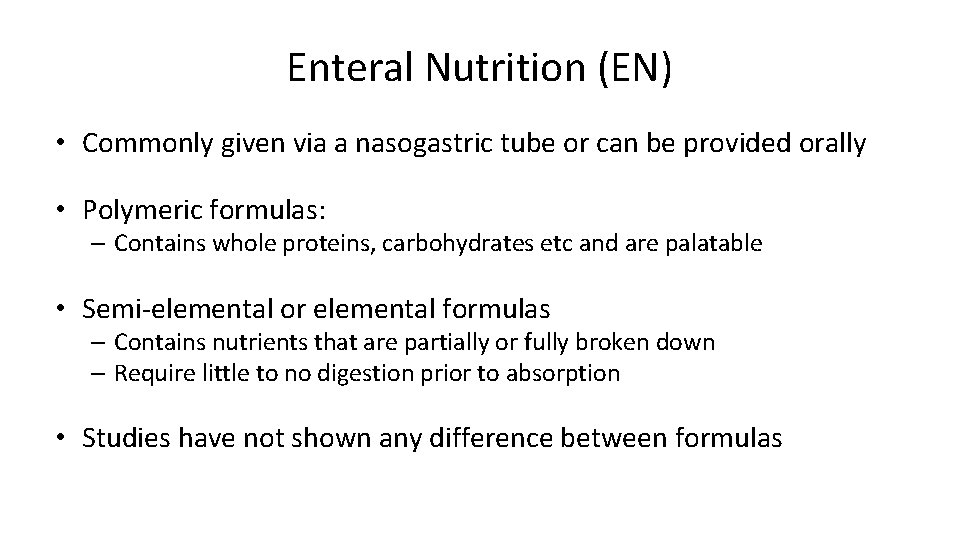 Enteral Nutrition (EN)

• Commonly given via a nasogastric tube or can be provided orally

• Polymeric formulas:
– Contains whole proteins, carbohydrates etc and are palatable

• Semi-elemental or elemental formulas
– Contains nutrients that are partially or fully broken down
– Require little to no digestion prior to absorption

• Studies have not shown any difference between formulas